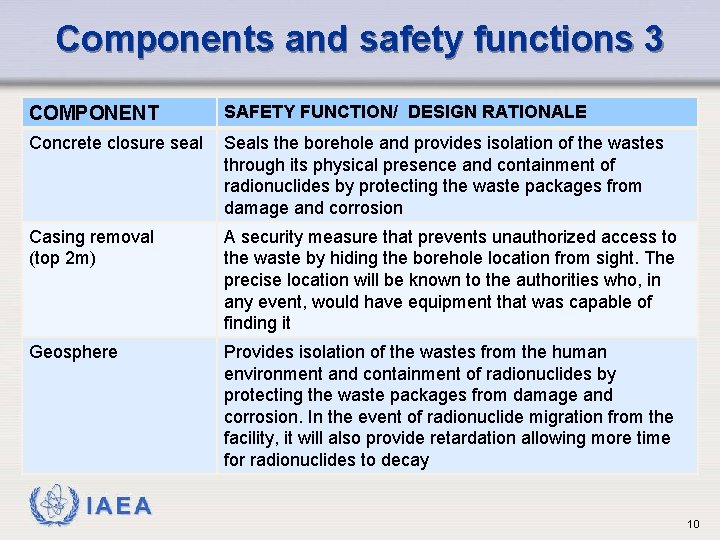 Components and safety functions 3

| COMPONENT | SAFETY FUNCTION/ DESIGN RATIONALE |
|---|---|
| Concrete closure seal | Seals the borehole and provides isolation of the wastes through its physical presence and containment of radionuclides by protecting the waste packages from damage and corrosion |
| Casing removal (top 2m) | A security measure that prevents unauthorized access to the waste by hiding the borehole location from sight. The precise location will be known to the authorities who, in any event, would have equipment that was capable of finding it |
| Geosphere | Provides isolation of the wastes from the human environment and containment of radionuclides by protecting the waste packages from damage and corrosion. In the event of radionuclide migration from the facility, it will also provide retardation allowing more time for radionuclides to decay |

IAEA

10